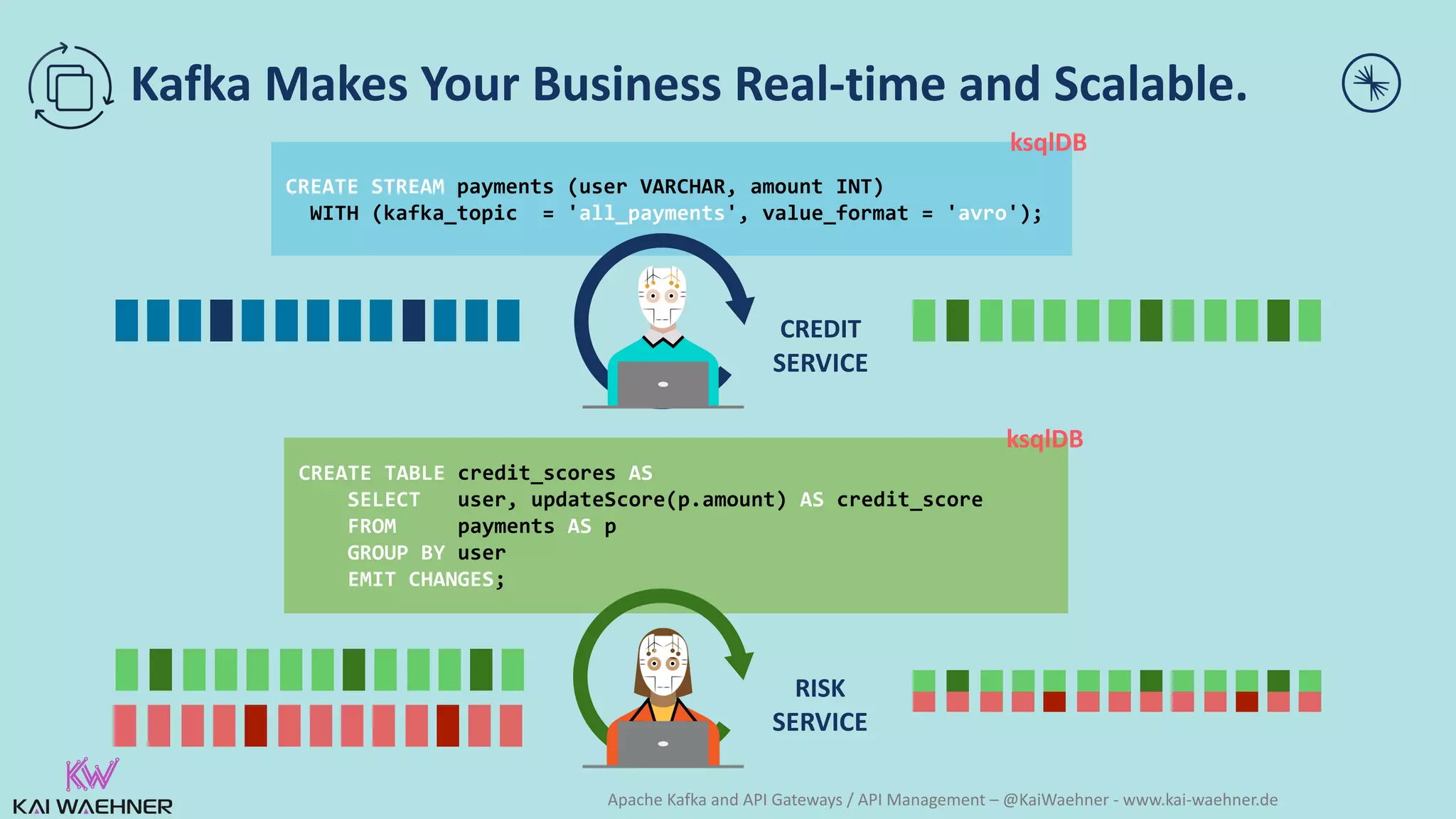 Kafka Makes Your Business Real-time and Scalable.

ksqlDB

CREATE STREAM payments (user VARCHAR, amount INT)
  WITH (kafka_topic = 'all_payments', value_format = 'avro');

CREDIT SERVICE

ksqlDB

CREATE TABLE credit_scores AS
    SELECT user, updateScore(p.amount) AS credit_score
    FROM payments AS p
    GROUP BY user
    EMIT CHANGES;

RISK SERVICE

KW
KAI WAEHNER

Apache Kafka and API Gateways / API Management – @KaiWaehner - www.kai-waehner.de